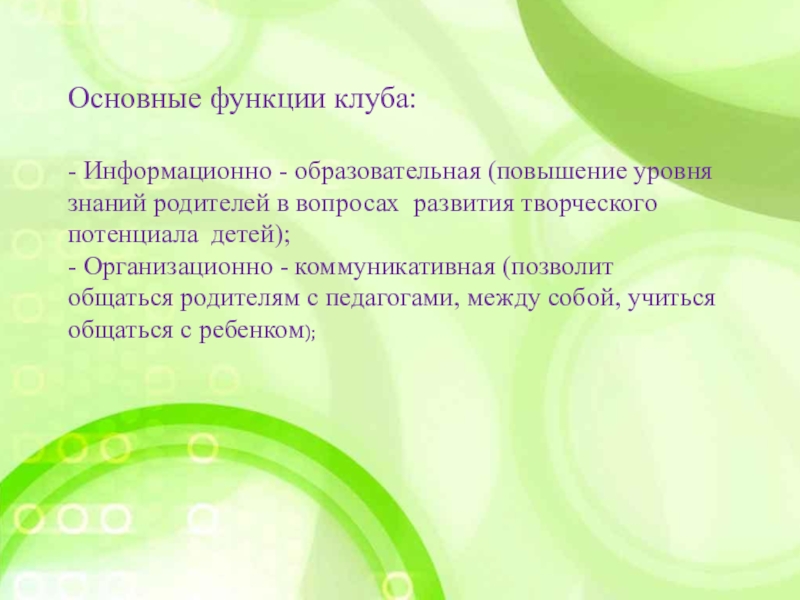 Основные функции клуба:

- Информационно - образовательная (повышение уровня знаний родителей в вопросах развития творческого потенциала детей);
- Организационно - коммуникативная (позволит общаться родителям с педагогами, между собой, учиться общаться с ребенком);